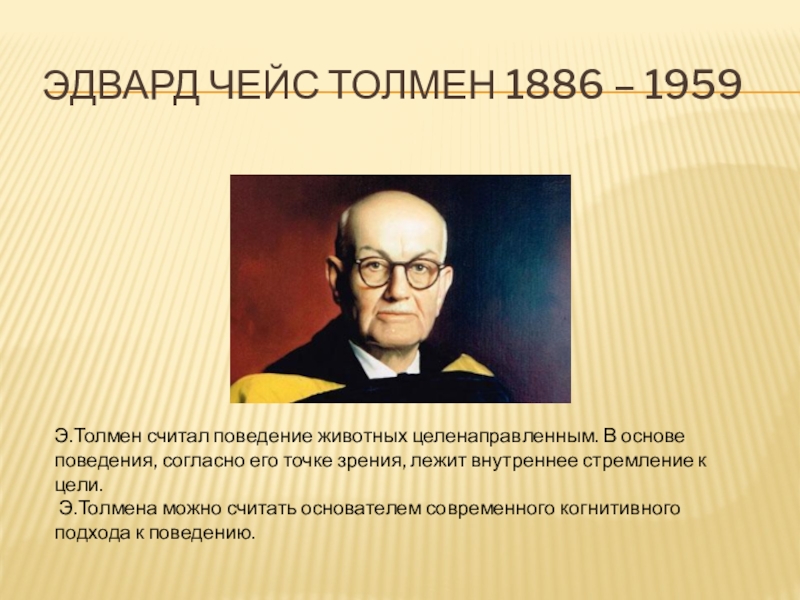 ЭДВАРД ЧЕЙС ТОЛМЕН 1886 – 1959

Э.Толмен считал поведение животных целенаправленным. В основе поведения, согласно его точке зрения, лежит внутреннее стремление к цели.

Э.Толмена можно считать основателем современного когнитивного подхода к поведению.